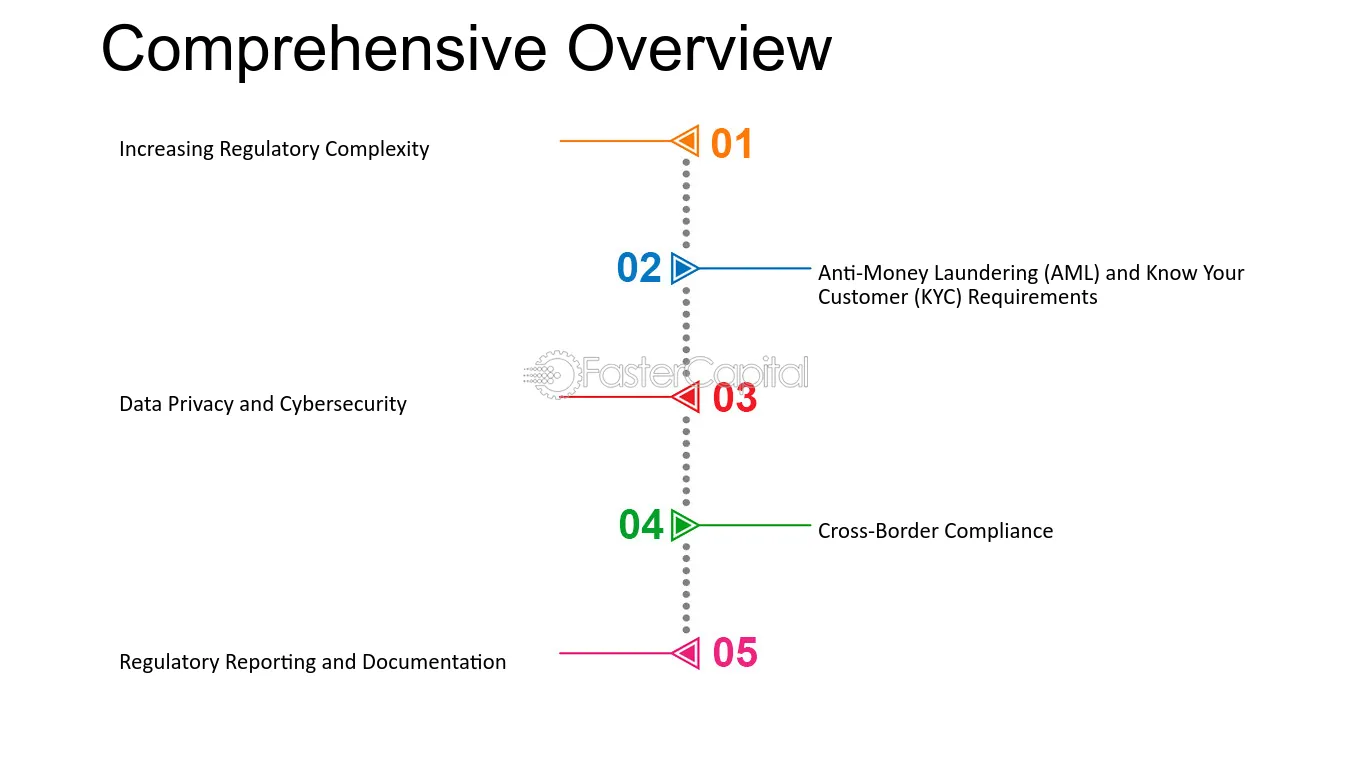 Comprehensive Overview

Increasing Regulatory Complexity

01

02

Anti-Money Laundering (AML) and Know Your Customer (KYC) Requirements

Data Privacy and Cybersecurity

03

04

Cross-Border Compliance

Regulatory Reporting and Documentation

05

FasterCapital